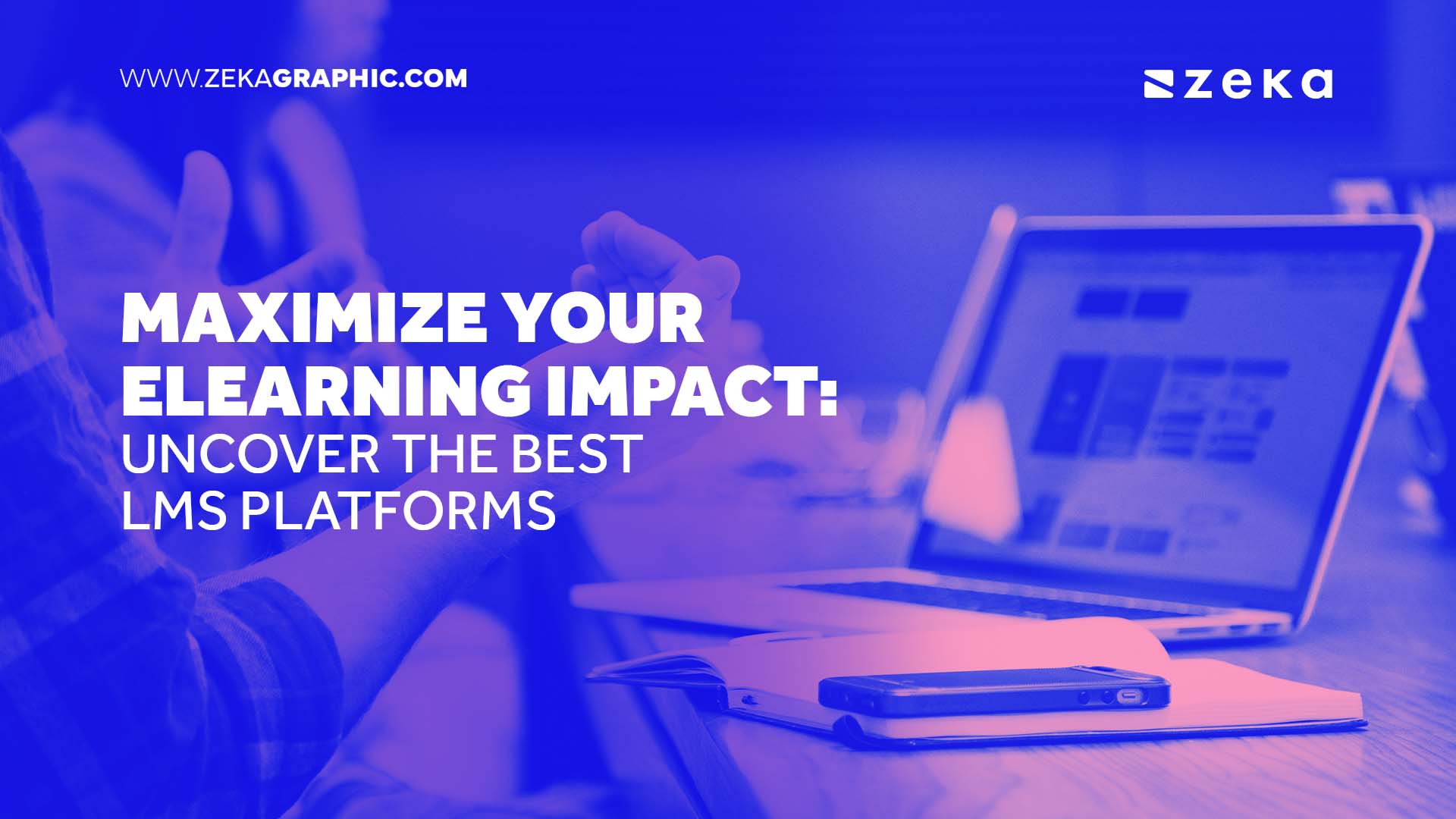 WWW.ZEKAGRAPHIC.COM

zeka

MAXIMIZE YOUR ELEARNING IMPACT: UNCOVER THE BEST LMS PLATFORMS